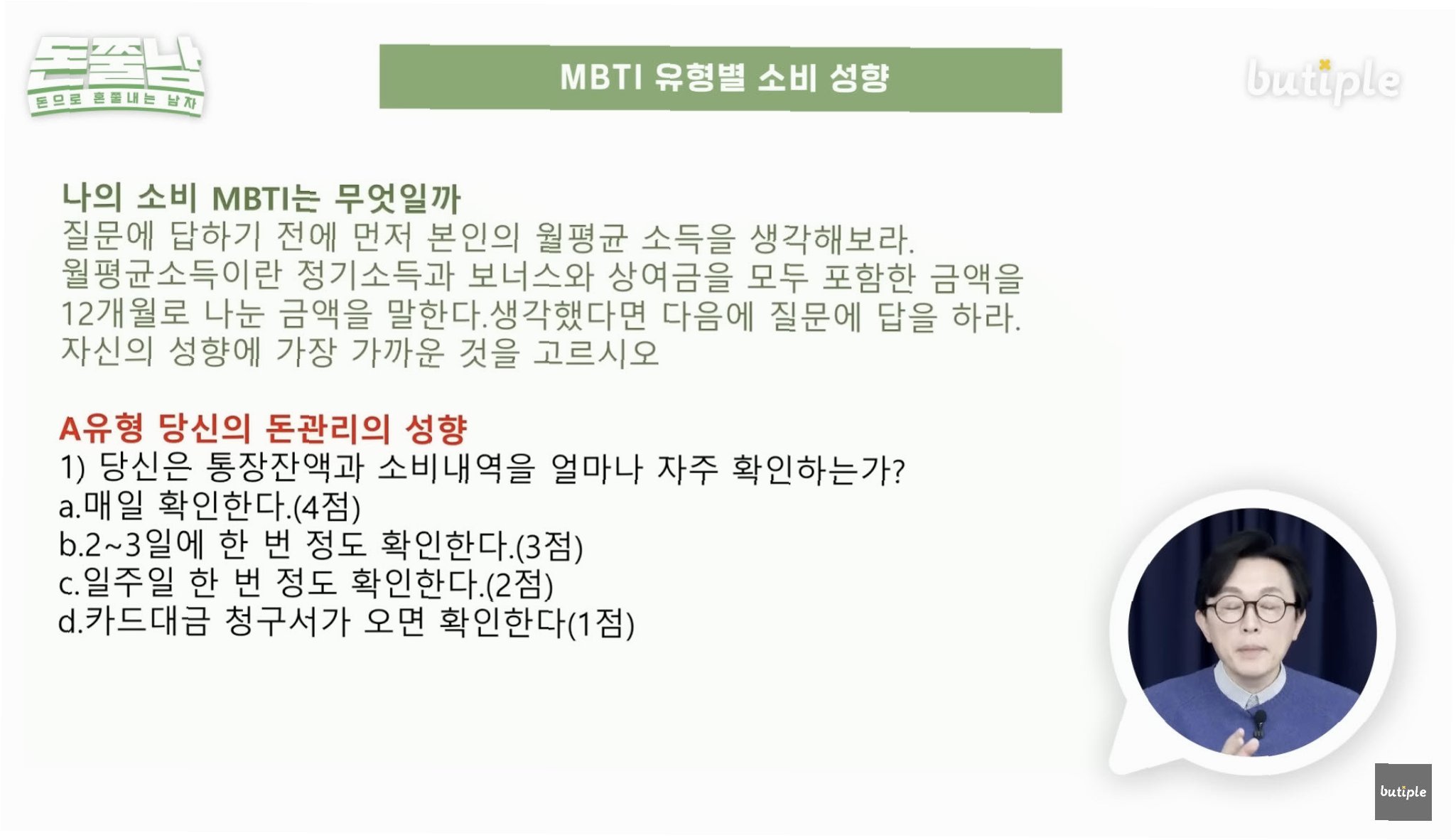 돈쭐남
돈으로 혼쭐내는 남자

MBTI 유형별 소비 성향

butiple

나의 소비 MBTI는 무엇일까
질문에 답하기 전에 먼저 본인의 월평균 소득을 생각해보라. 월평균소득이란 정기소득과 보너스와 상여금을 모두 포함한 금액을 12개월로 나눈 금액을 말한다.생각했다면 다음에 질문에 답을 하라. 자신의 성향에 가장 가까운 것을 고르시오

A유형 당신의 돈관리의 성향
1) 당신은 통장잔액과 소비내역을 얼마나 자주 확인하는가?
a.매일 확인한다.(4점)
b.2~3일에 한 번 정도 확인한다.(3점)
c.일주일 한 번 정도 확인한다.(2점)
d.카드대금 청구서가 오면 확인한다(1점)

butiple